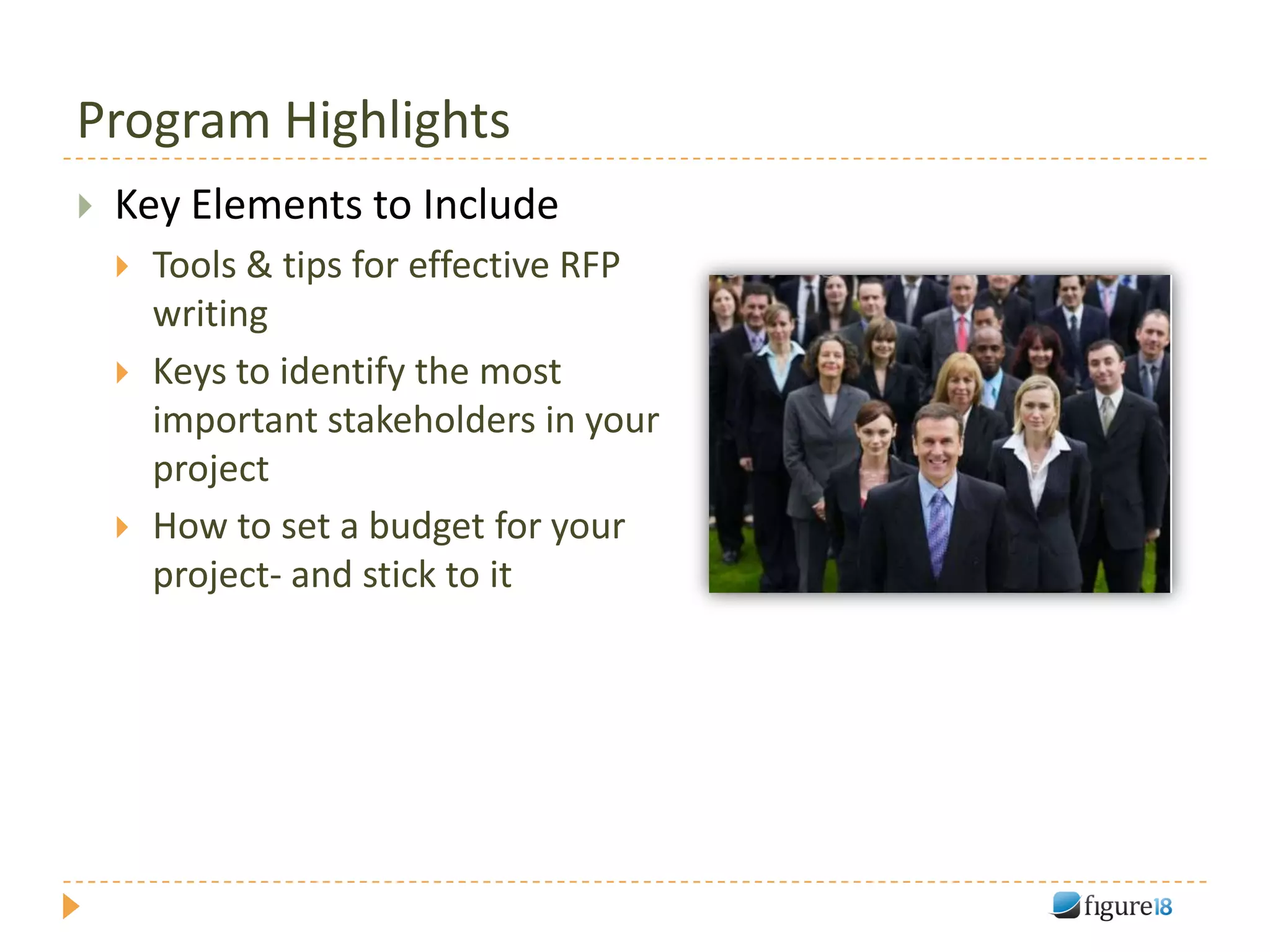 Program Highlights

Key Elements to Include

Tools & tips for effective RFP writing

Keys to identify the most important stakeholders in your project

How to set a budget for your project- and stick to it

figure18